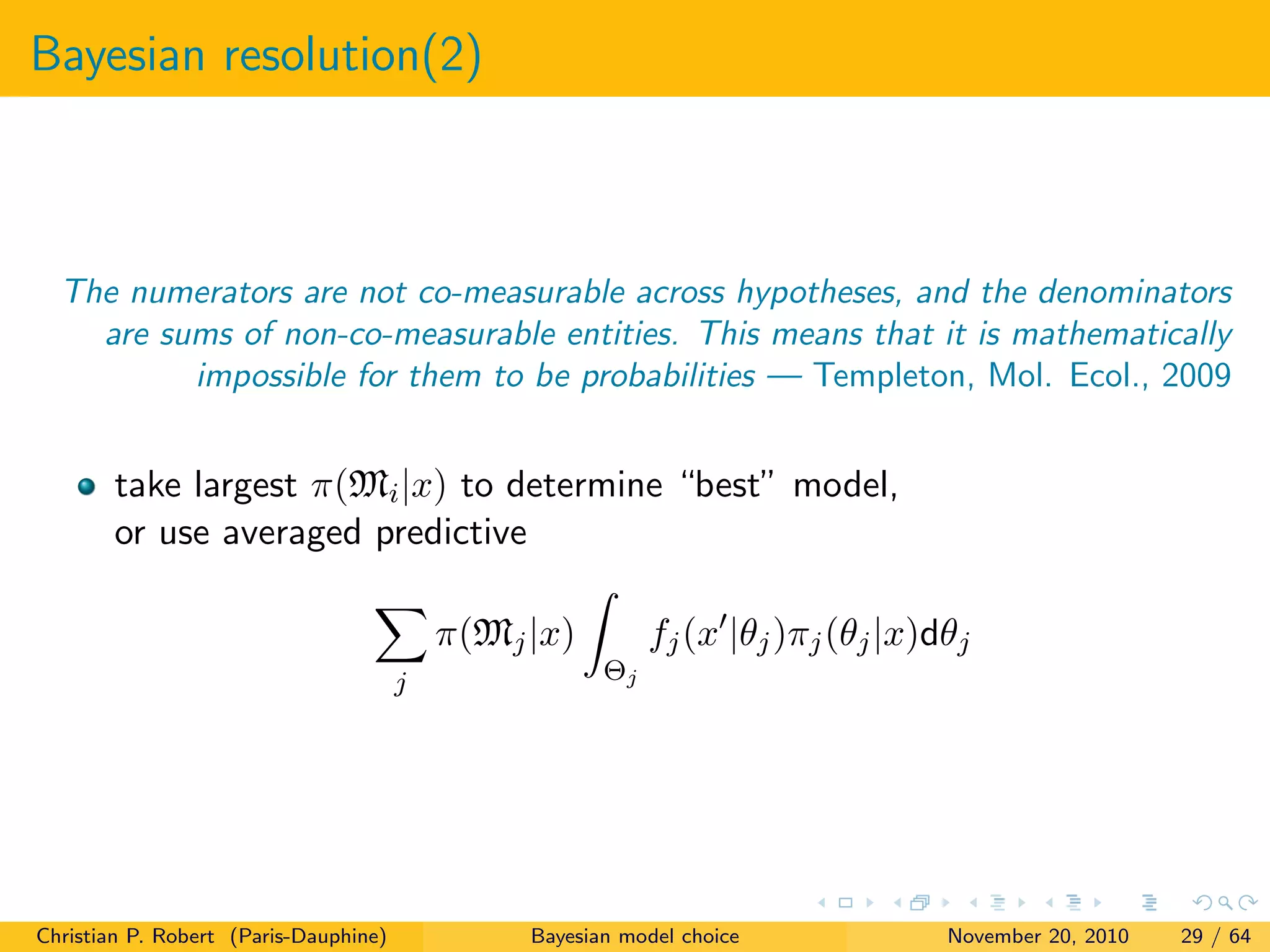 Bayesian resolution(2)

The numerators are not co-measurable across hypotheses, and the denominators are sums of non-co-measurable entities. This means that it is mathematically impossible for them to be probabilities — Templeton, Mol. Ecol., 2009

take largest $\pi(\mathfrak{M}_i|x)$ to determine "best" model, or use averaged predictive

$$\sum_j \pi(\mathfrak{M}_j|x) \int_{\Theta_j} f_j(x'|\theta_j)\pi_j(\theta_j|x)\mathrm{d}\theta_j$$

Christian P. Robert (Paris-Dauphine) Bayesian model choice November 20, 2010 29 / 64